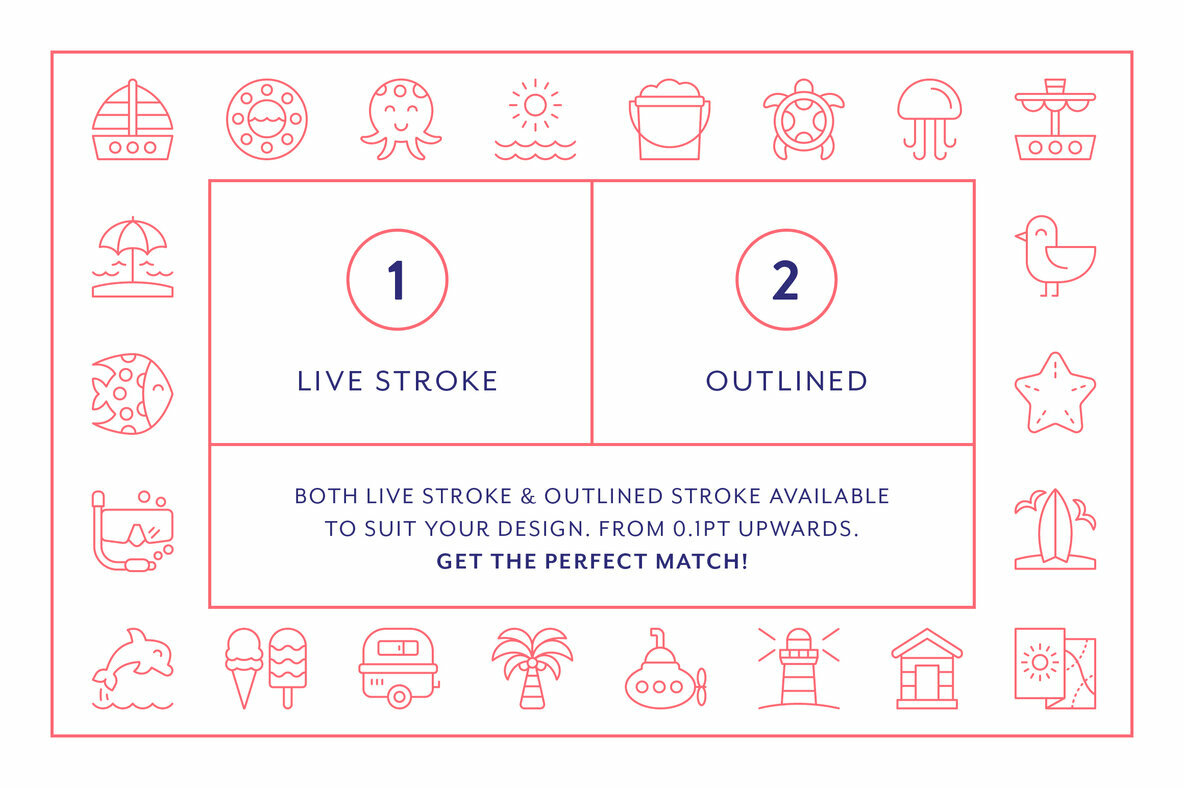 1

LIVE STROKE

2

OUTLINED

BOTH LIVE STROKE & OUTLINED STROKE AVAILABLE TO SUIT YOUR DESIGN. FROM 0.1PT UPWARDS.

GET THE PERFECT MATCH!